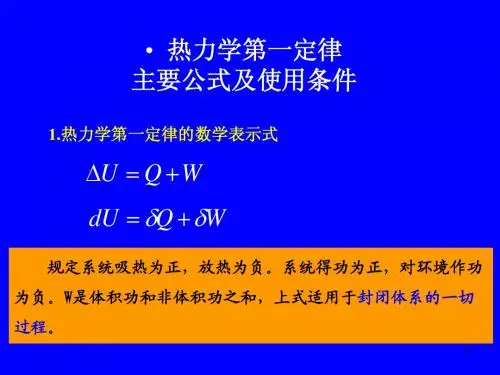 • 热力学第一定律
主要公式及使用条件

1.热力学第一定律的数学表示式

$\Delta U = Q + W$

$dU = \delta Q + \delta W$

规定系统吸热为正，放热为负。系统得功为正，对环境作功为负。W是体积功和非体积功之和，上式适用于封闭体系的一切过程。